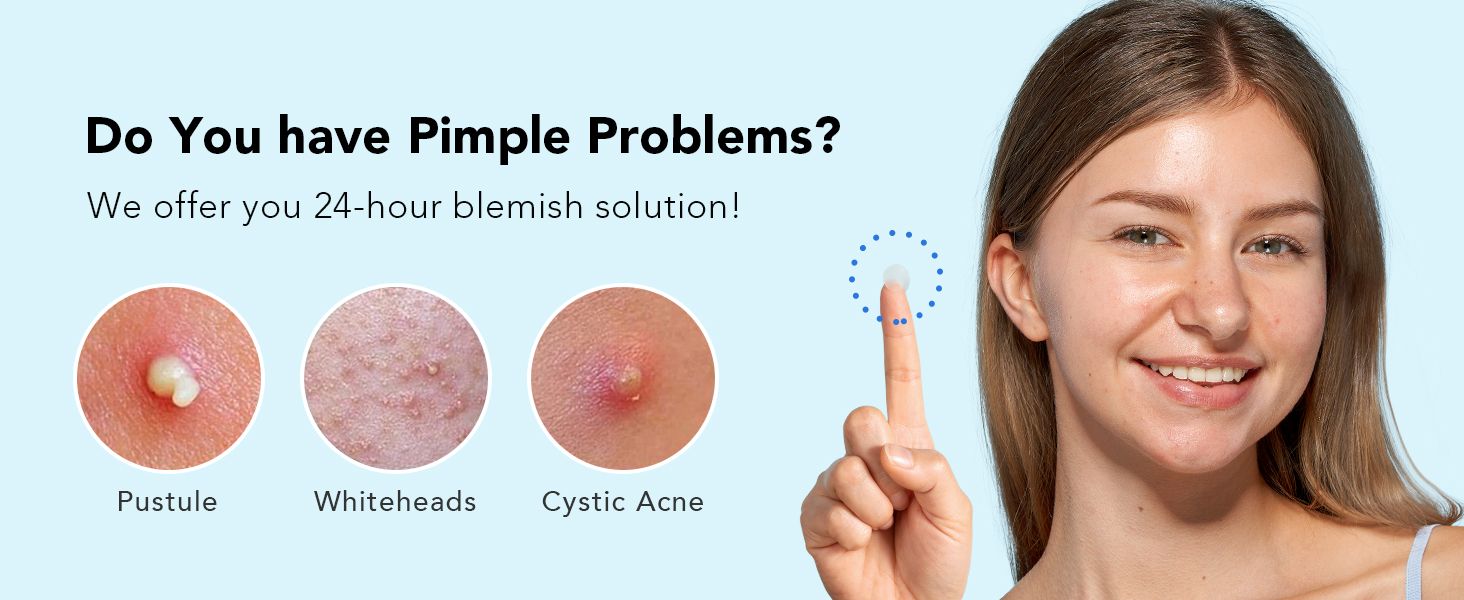 Do You have Pimple Problems?

We offer you 24-hour blemish solution!

Pustule

Whiteheads

Cystic Acne